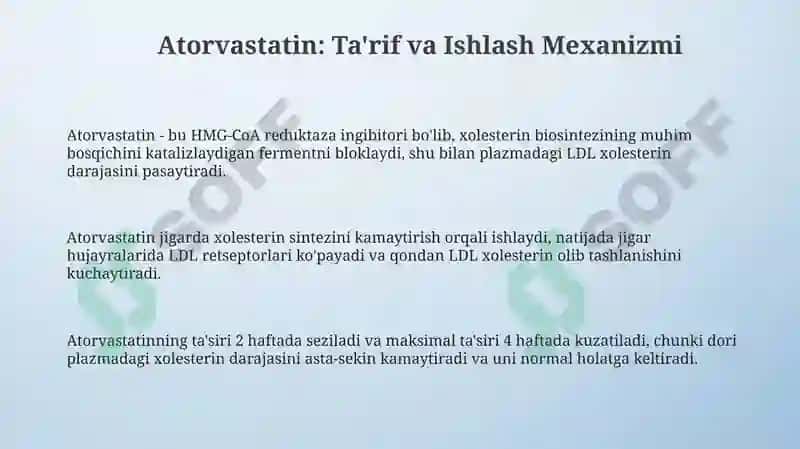 Atorvastatin: Ta'rif va Ishlash Mexanizmi

Atorvastatin - bu HMG-CoA reduktaza ingibitori bo'lib, xolesterin biosintezining muhim bosqichini katalizlaydigan fermentni bloklaydi, shu bilan plazmadagi LDL xolesterin darajasini pasaytiradi.

Atorvastatin jigarda xolesterin sintezini kamaytirish orqali ishlaydi, natijada jigar hujayralarida LDL retseptorlari ko'payadi va qondan LDL xolesterin olib tashlanishini kuchaytiradi.

Atorvastatinning ta'siri 2 haftada seziladi va maksimal ta'siri 4 haftada kuzatiladi, chunki dori plazmadagi xolesterin darajasini asta-sekin kamaytiradi va uni normal holatga keltiradi.

SOFF

SOFF